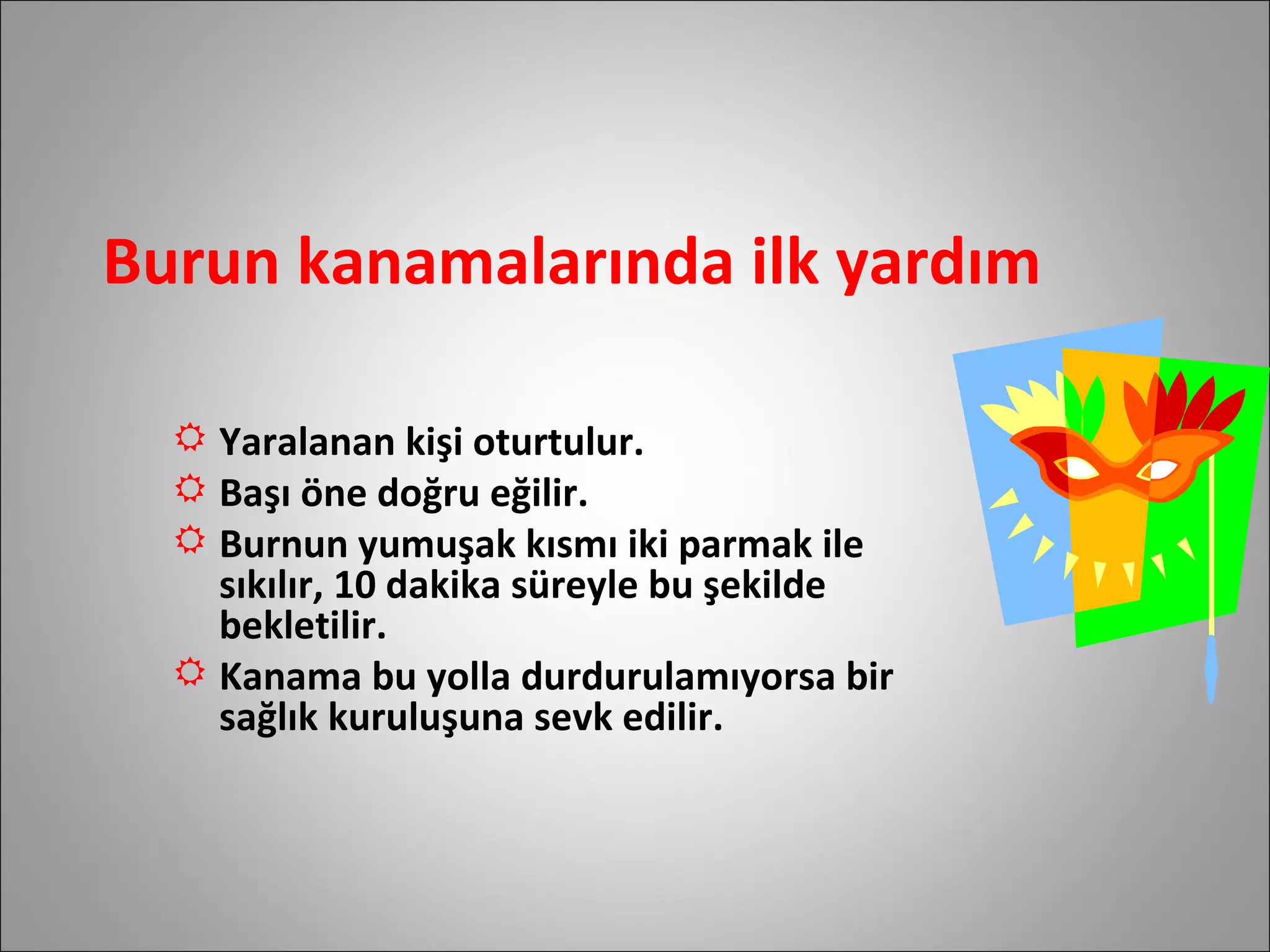 Burun kanamalarında ilk yardım

Yaralanan kişi oturtulur.

Başı öne doğru eğilir.

Burnun yumuşak kısmı iki parmak ile sıkılır, 10 dakika süreyle bu şekilde bekletilir.

Kanama bu yolla durdurulamıyorsa bir sağlık kuruluşuna sevk edilir.